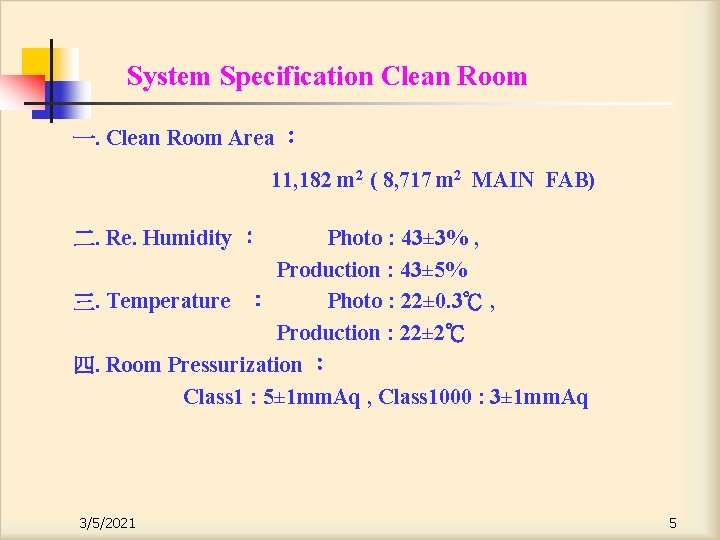 System Specification Clean Room

一. Clean Room Area ：

11,182 $m^2$ ( 8,717 $m^2$ MAIN FAB)

二. Re. Humidity ： Photo : 43±3% ,

Production : 43±5%

三. Temperature ： Photo : 22±0.3℃ ,

Production : 22±2℃

四. Room Pressurization ：

Class1 : 5±1mmAq , Class1000 : 3±1mmAq

3/5/2021

5